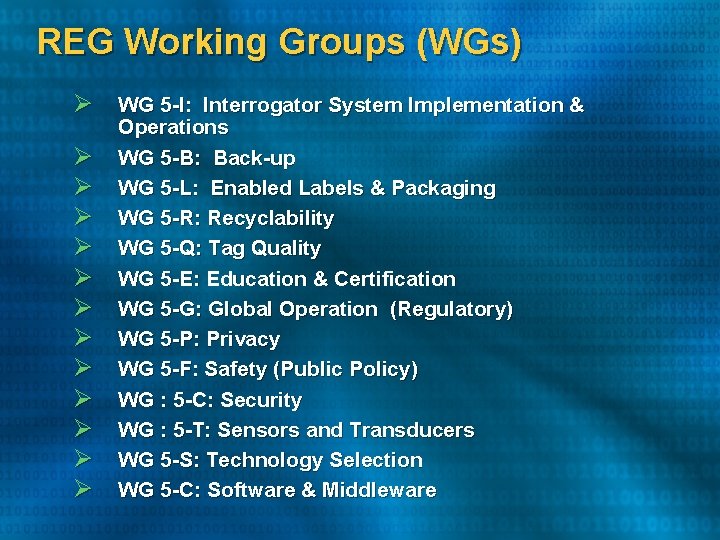 REG Working Groups (WGs)

➢ WG 5-I: Interrogator System Implementation & Operations
➢ WG 5-B: Back-up
➢ WG 5-L: Enabled Labels & Packaging
➢ WG 5-R: Recyclability
➢ WG 5-Q: Tag Quality
➢ WG 5-E: Education & Certification
➢ WG 5-G: Global Operation (Regulatory)
➢ WG 5-P: Privacy
➢ WG 5-F: Safety (Public Policy)
➢ WG : 5-C: Security
➢ WG : 5-T: Sensors and Transducers
➢ WG 5-S: Technology Selection
➢ WG 5-C: Software & Middleware